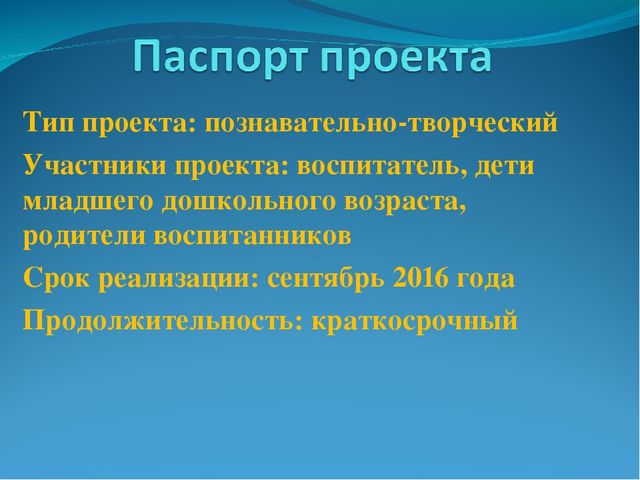 Паспорт проекта

Тип проекта: познавательно-творческий

Участники проекта: воспитатель, дети младшего дошкольного возраста, родители воспитанников

Срок реализации: сентябрь 2016 года

Продолжительность: краткосрочный